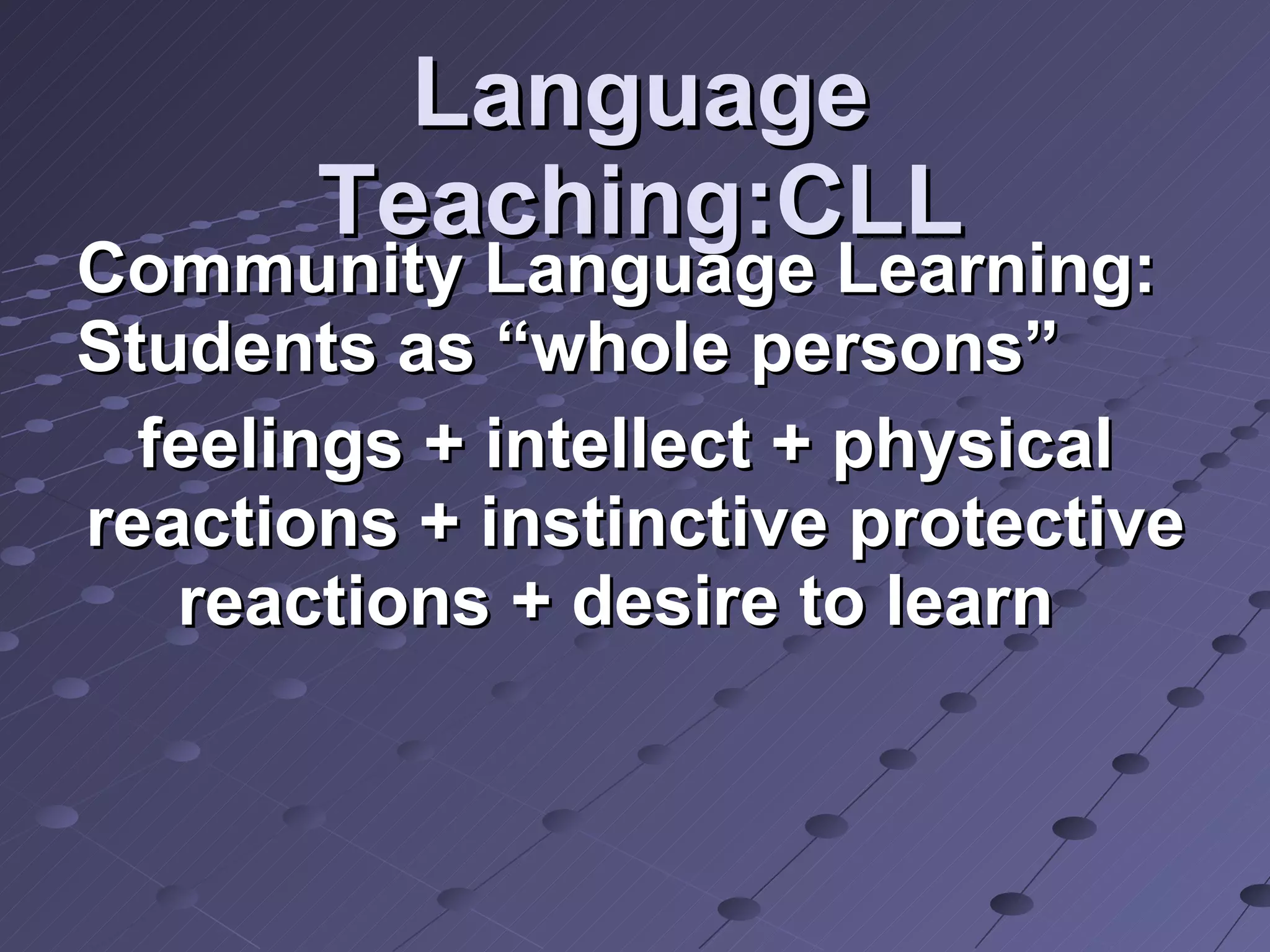 Language Teaching:CLL

Community Language Learning: Students as “whole persons”

feelings + intellect + physical reactions + instinctive protective reactions + desire to learn